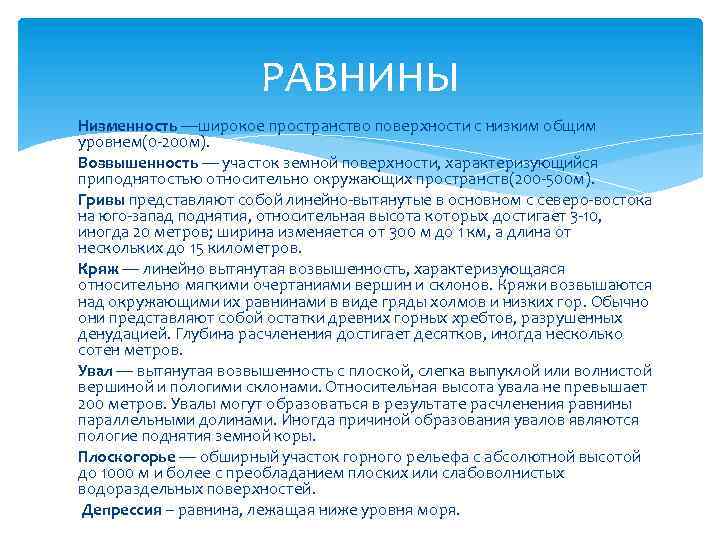 РАВНИНЫ

Низменность —широкое пространство поверхности с низким общим уровнем(0-200м).

Возвышенность — участок земной поверхности, характеризующийся приподнятостью относительно окружающих пространств(200-500м).

Гривы представляют собой линейно-вытянутые в основном с северо-востока на юго-запад поднятия, относительная высота которых достигает 3-10, иногда 20 метров; ширина изменяется от 300 м до 1 км, а длина от нескольких до 15 километров.

Кряж — линейно вытянутая возвышенность, характеризующаяся относительно мягкими очертаниями вершин и склонов. Кряжи возвышаются над окружающими их равнинами в виде гряды холмов и низких гор. Обычно они представляют собой остатки древних горных хребтов, разрушенных денудацией. Глубина расчленения достигает десятков, иногда несколько сотен метров.

Увал — вытянутая возвышенность с плоской, слегка выпуклой или волнистой вершиной и пологими склонами. Относительная высота увала не превышает 200 метров. Увалы могут образоваться в результате расчленения равнины параллельными долинами. Иногда причиной образования увалов являются пологие поднятия земной коры.

Плоскогорье — обширный участок горного рельефа с абсолютной высотой до 1000 м и более с преобладанием плоских или слабоволнистых водораздельных поверхностей.

Депрессия – равнина, лежащая ниже уровня моря.